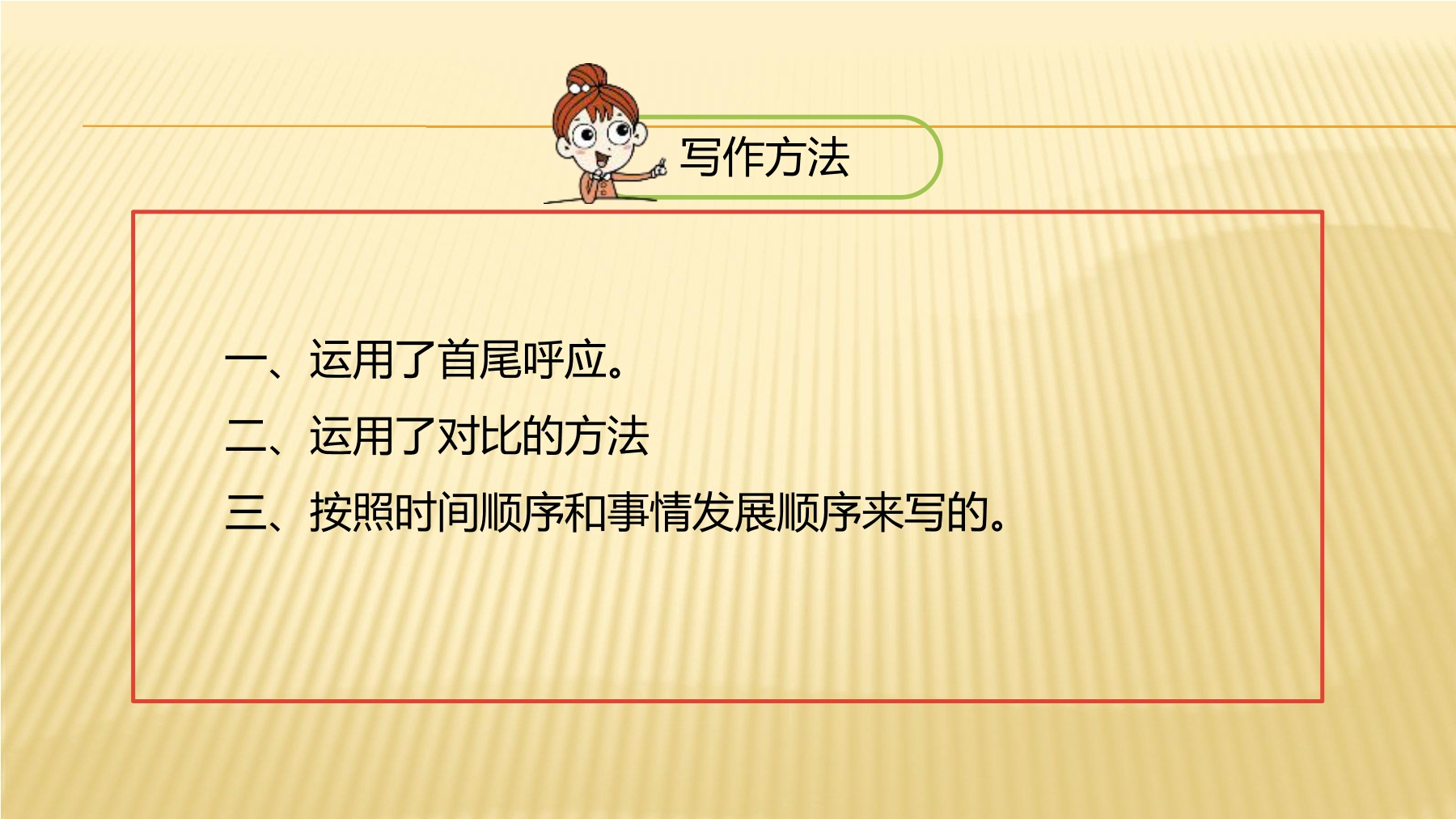 写作方法

一、运用了首尾呼应。

二、运用了对比的方法

三、按照时间顺序和事情发展顺序来写的。